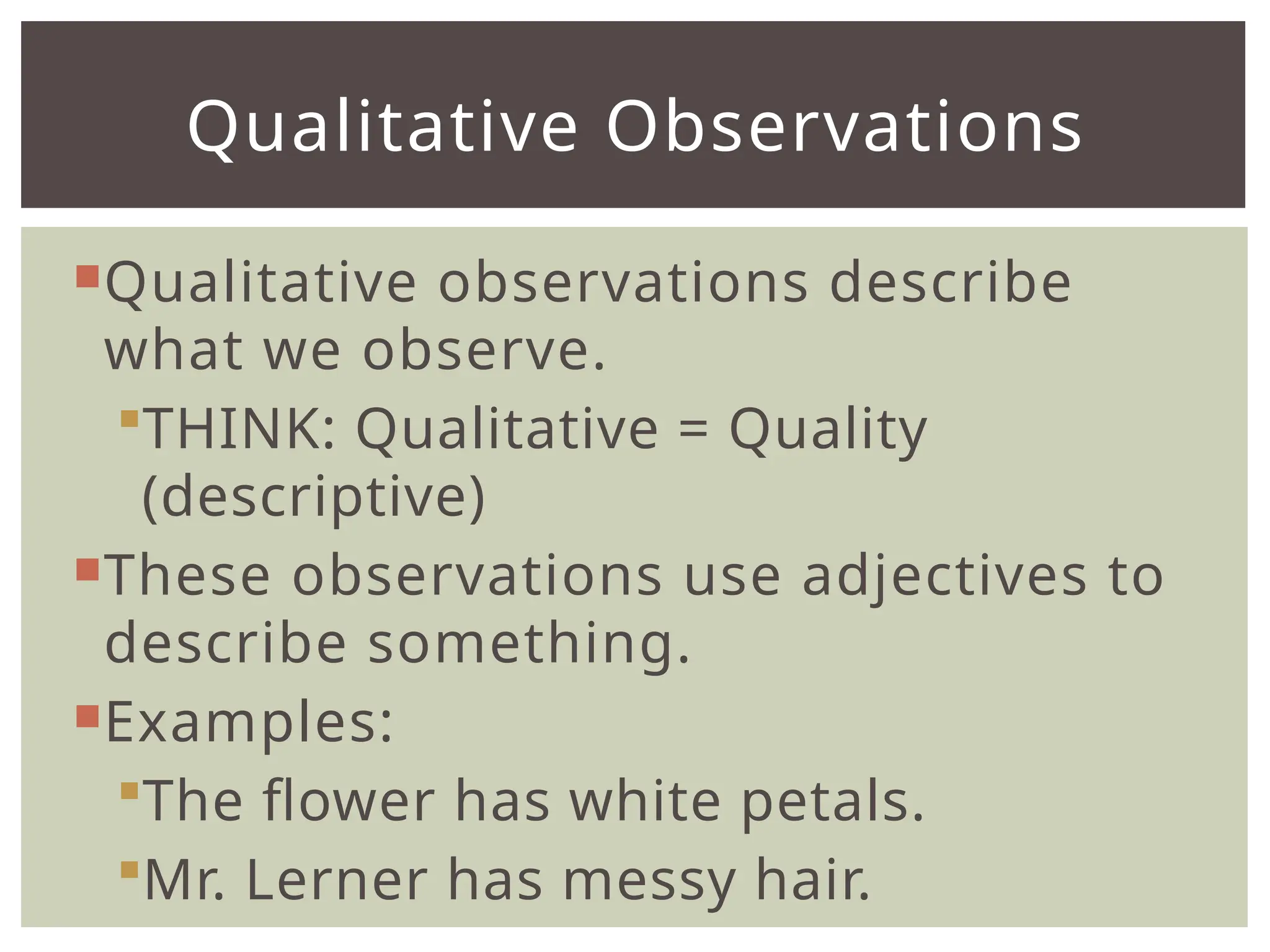 Qualitative Observations

Qualitative observations describe what we observe.

THINK: Qualitative = Quality (descriptive)

These observations use adjectives to describe something.

Examples:

The flower has white petals.

Mr. Lerner has messy hair.